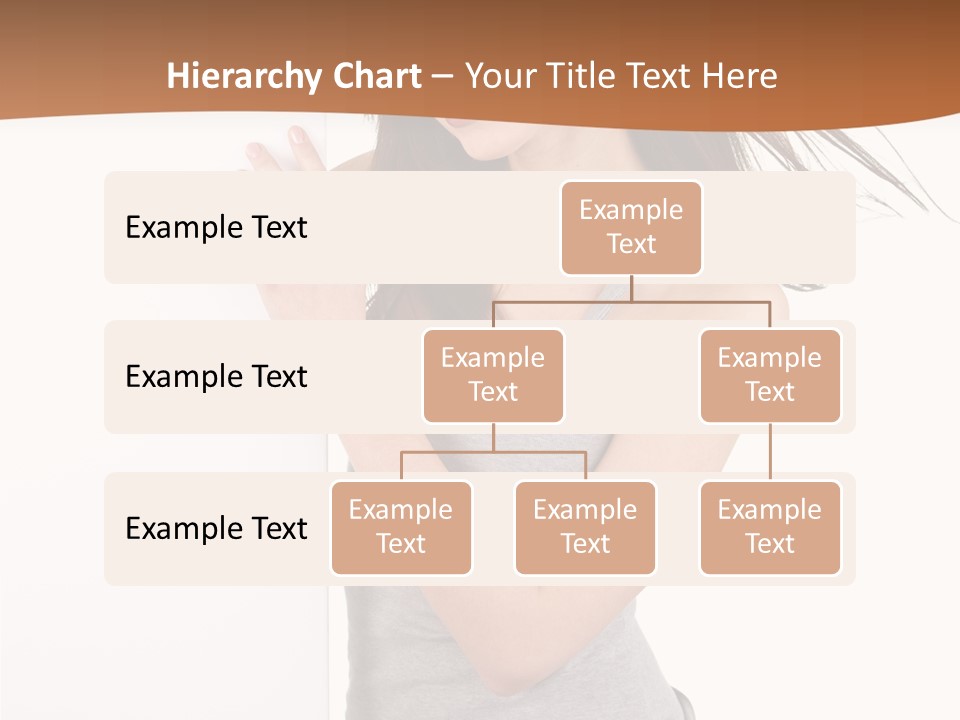 Hierarchy Chart – Your Title Text Here

Example Text

Example Text

Example Text

Example Text

Example Text

Example Text

Example Text

Example Text

Example Text